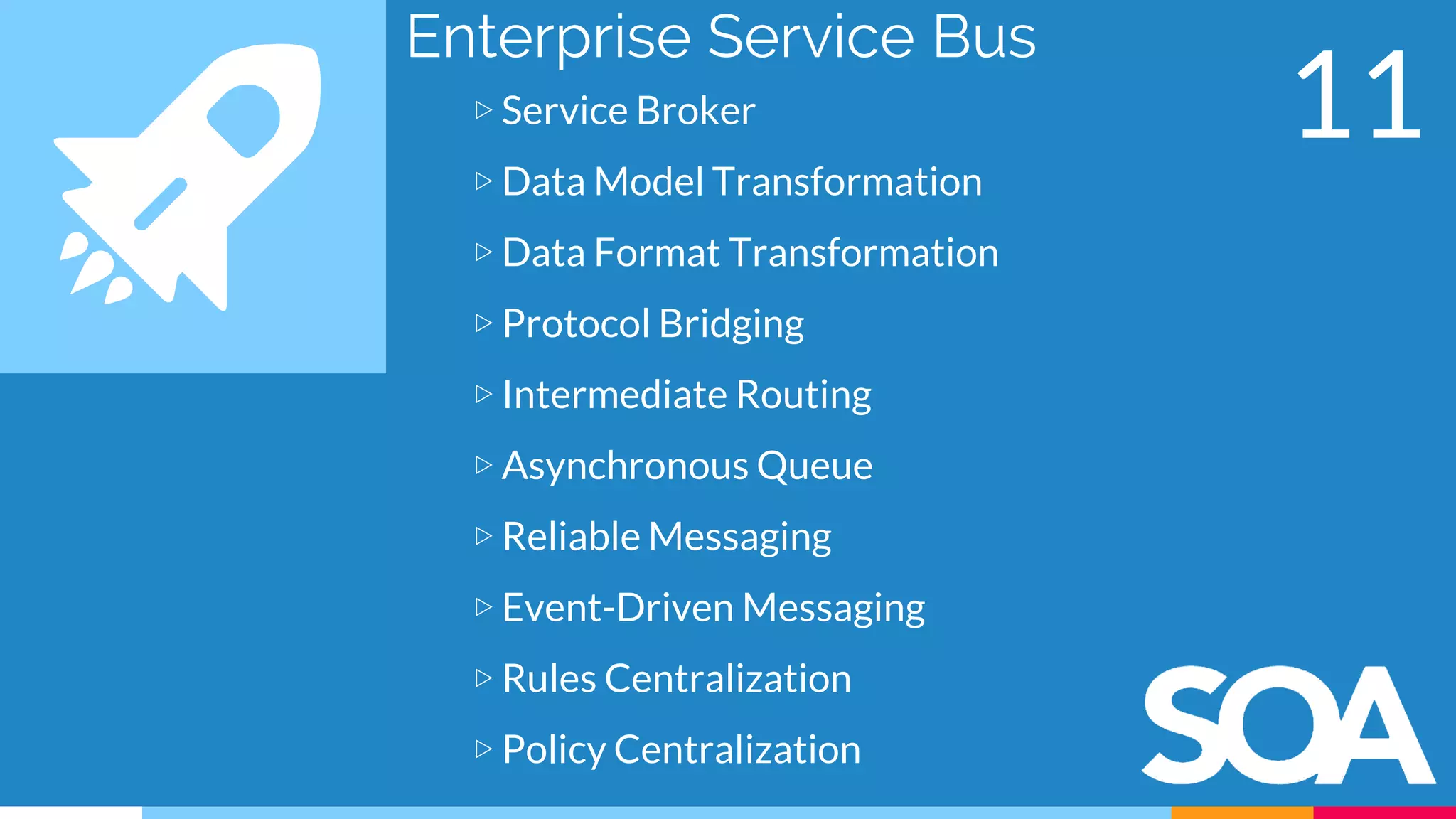 Enterprise Service Bus

11

▷ Service Broker
▷ Data Model Transformation
▷ Data Format Transformation
▷ Protocol Bridging
▷ Intermediate Routing
▷ Asynchronous Queue
▷ Reliable Messaging
▷ Event-Driven Messaging
▷ Rules Centralization
▷ Policy Centralization

SOA